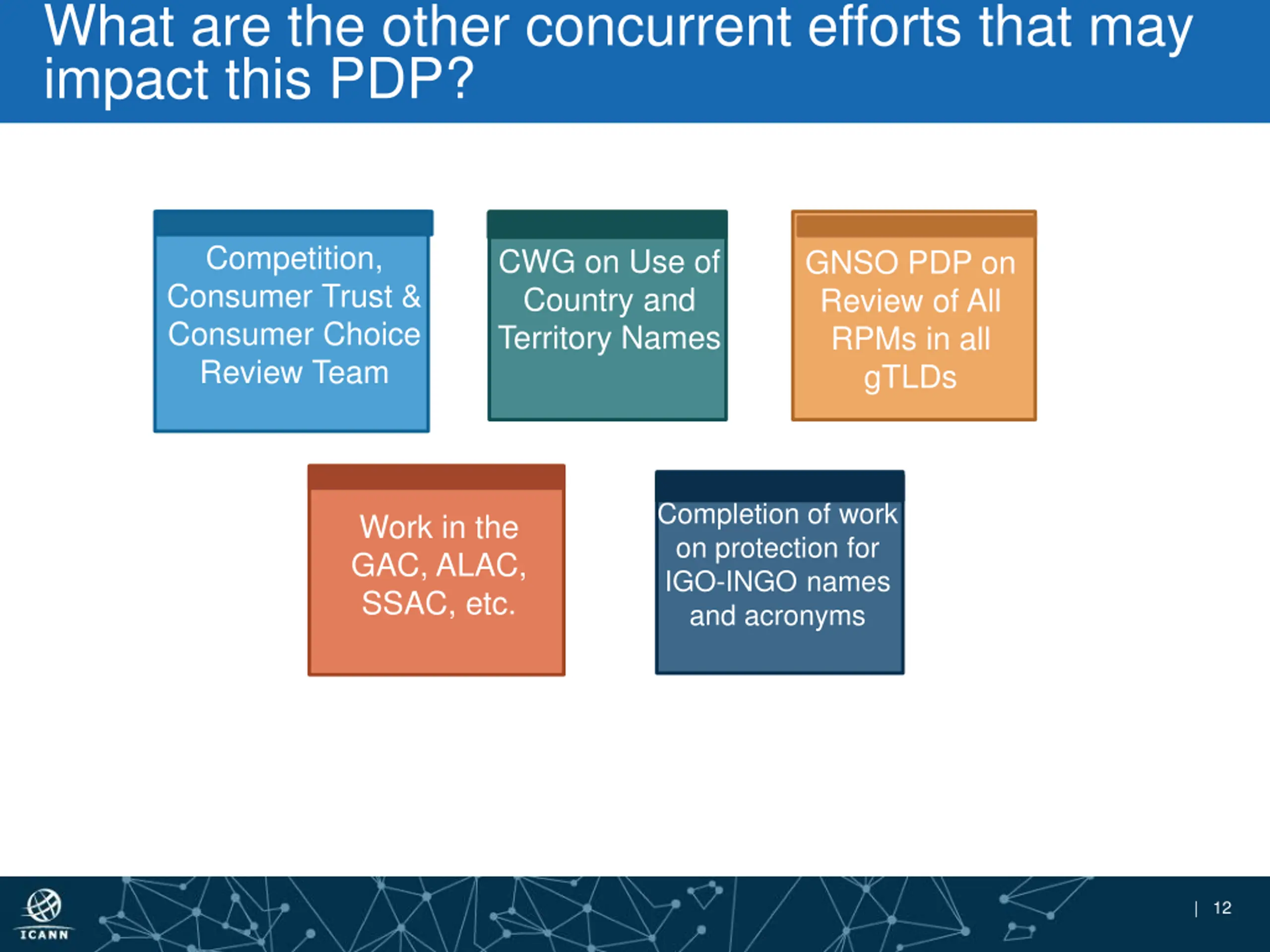 What are the other concurrent efforts that may impact this PDP?

Competition, Consumer Trust & Consumer Choice Review Team

CWG on Use of Country and Territory Names

GNSO PDP on Review of All RPMs in all gTLDs

Work in the GAC, ALAC, SSAC, etc.

Completion of work on protection for IGO-INGO names and acronyms

ICANN

| 12